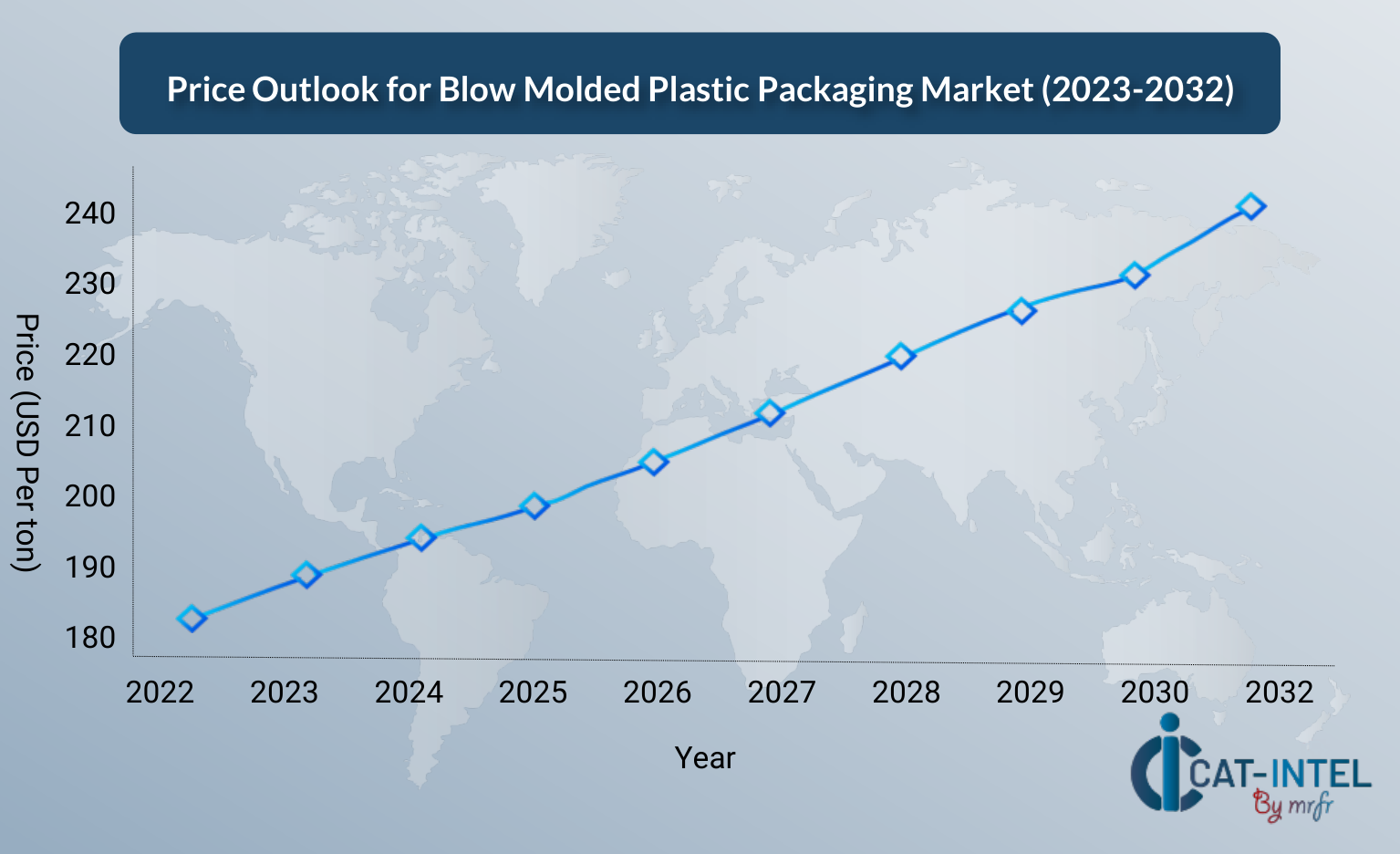 Price Outlook for Blow Molded Plastic Packaging Market (2023-2032)

Price (USD Per ton)

240
230
220
210
200
190
180

2022
2023
2024
2025
2026
2027
2028
2029
2030
2032

Year

CAT-INTEL
By mrfr